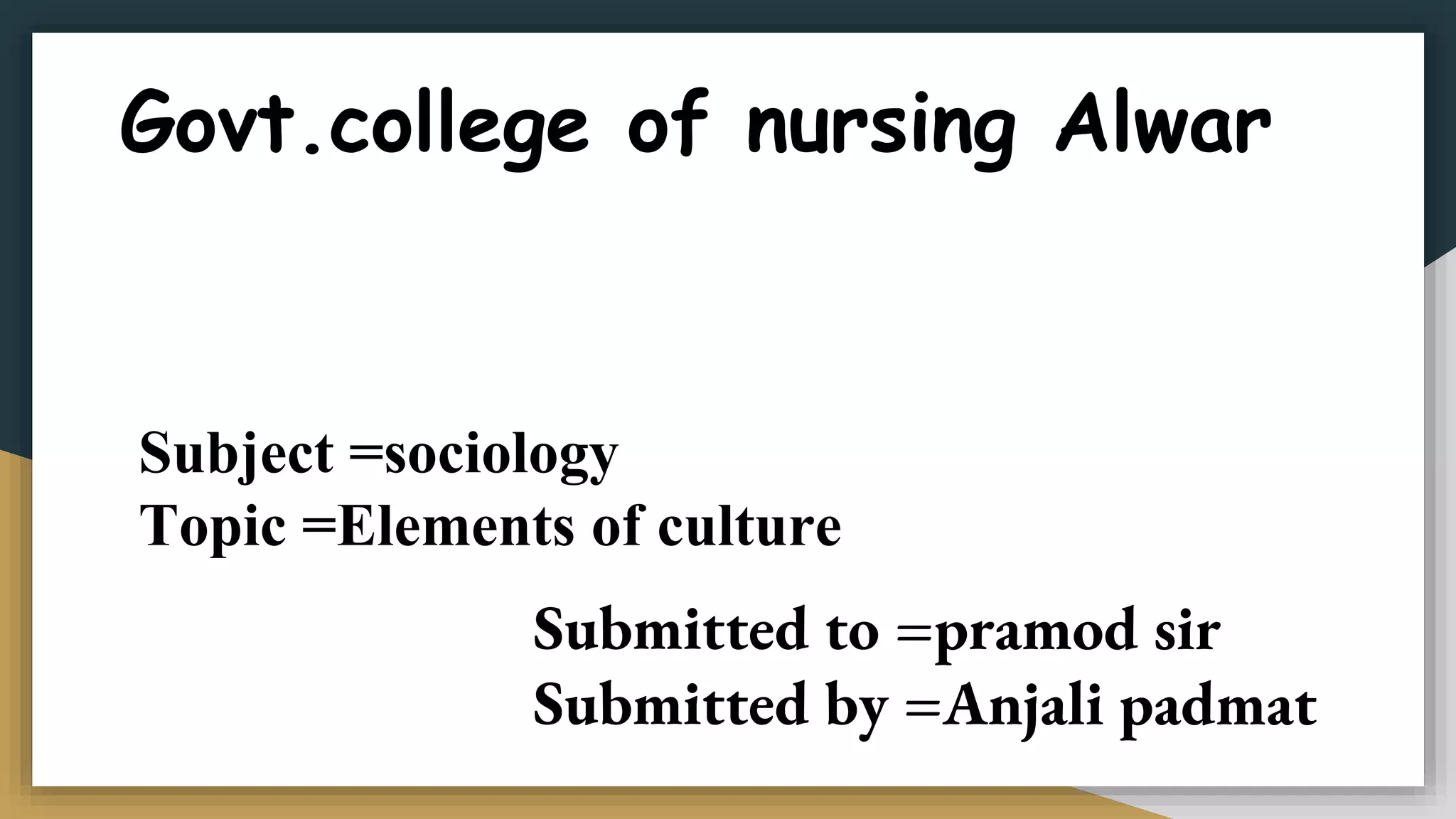 Govt.college of nursing Alwar

Subject =sociology
Topic =Elements of culture

Submitted to =pramod sir
Submitted by =Anjali padmat